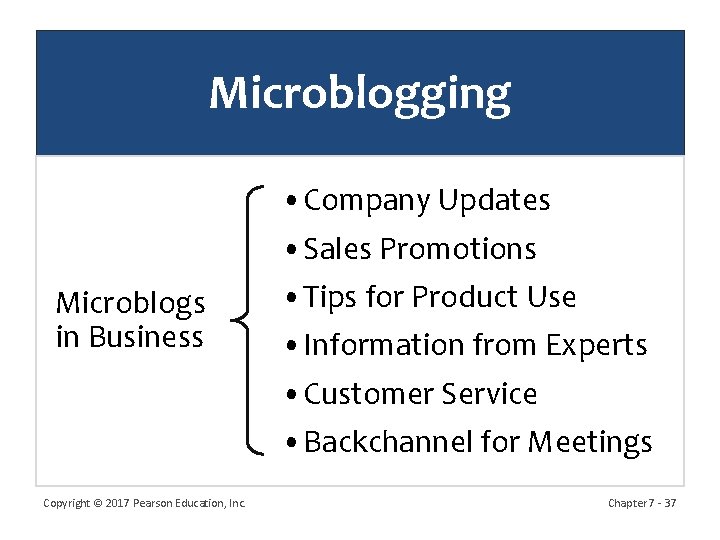 Microblogging

Microblogs in Business

• Company Updates
• Sales Promotions
• Tips for Product Use
• Information from Experts
• Customer Service
• Backchannel for Meetings

Copyright © 2017 Pearson Education, Inc.

Chapter 7 - 37